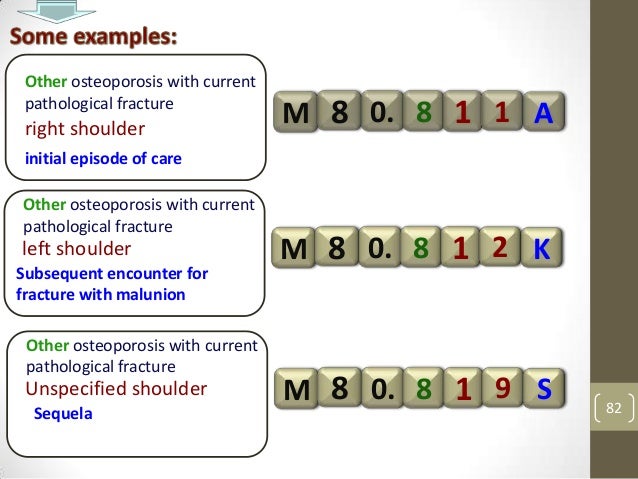 Some examples:

Other osteoporosis with current pathological fracture
right shoulder
initial episode of care

M 8 0. 8 1 1 A

Other osteoporosis with current pathological fracture
left shoulder
Subsequent encounter for fracture with malunion

M 8 0. 8 1 2 K

Other osteoporosis with current pathological fracture
Unspecified shoulder
Sequela

M 8 0. 8 1 9 S

82